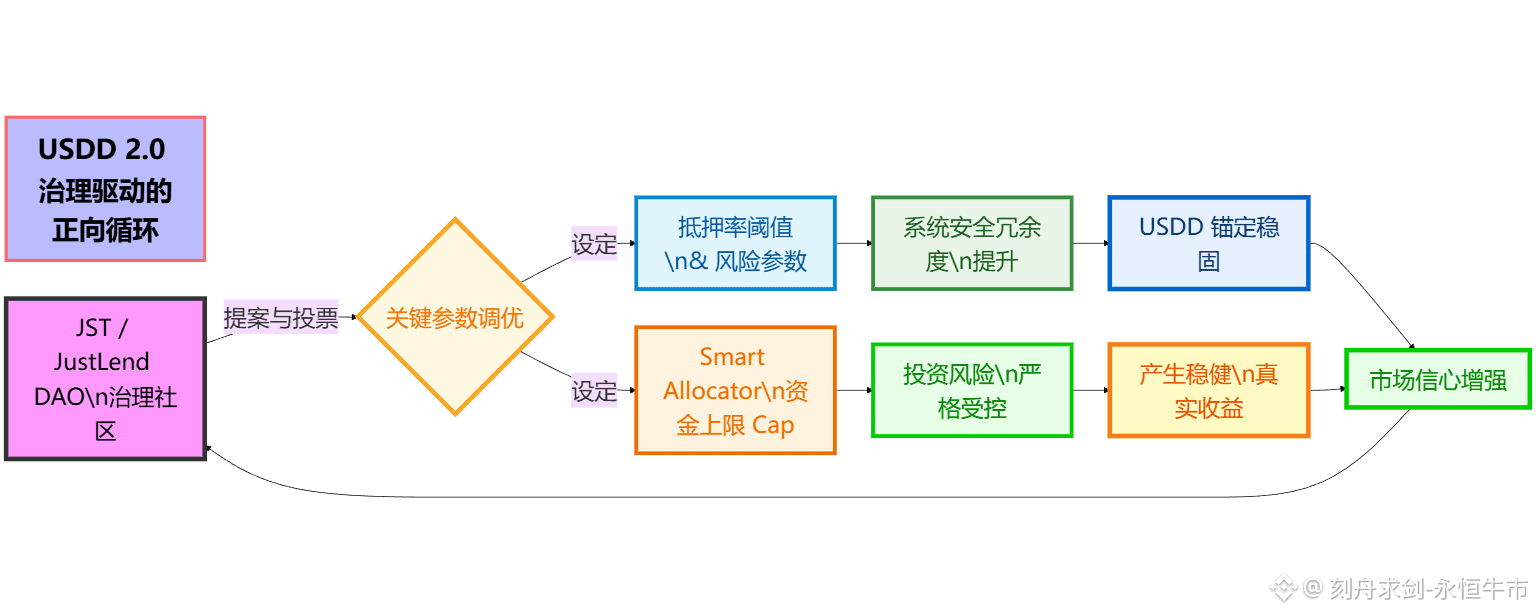 USDD 2.0 治理驱动的正向循环

JST / JustLend DAO\n治理社区

提案与投票

关键参数调优

设定

抵押率阈值 \n& 风险参数

系统安全冗余度\n提升

USDD 锚定稳固

设定

Smart Allocator\n资金上限 Cap

投资风险\n严格受控

产生稳健\n真实收益

市场信心增强

@ 刻舟求剑-永恒牛市